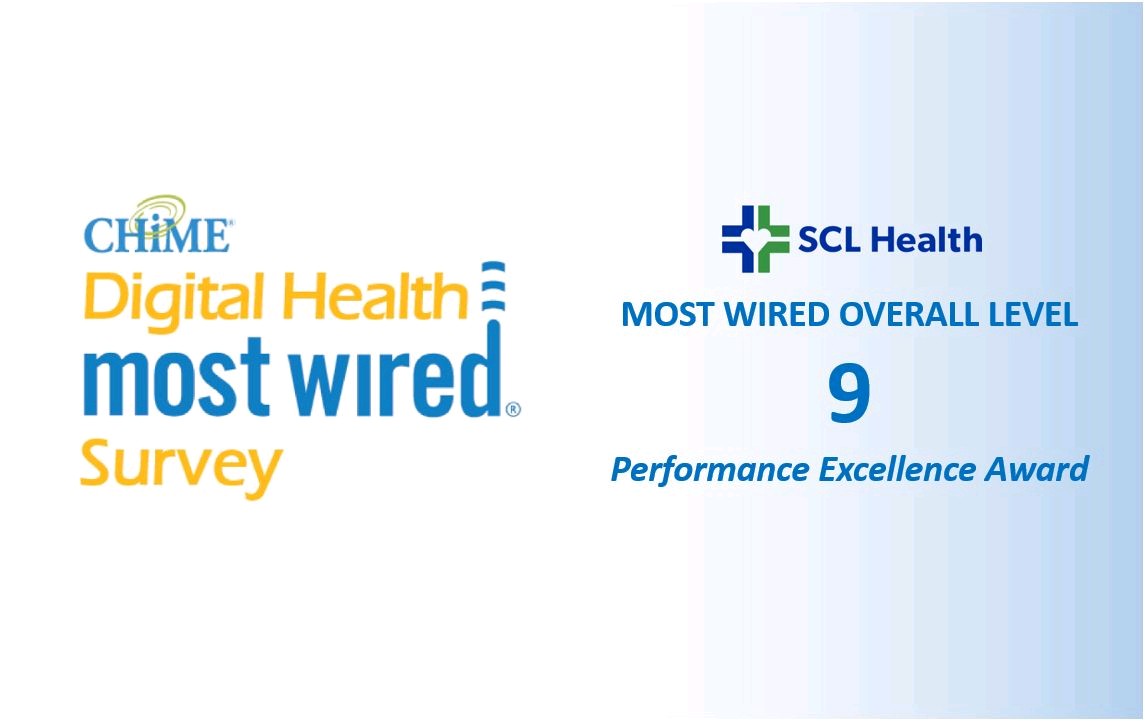 CHiME®
Digital Health
most wired®
Survey

SCL Health

MOST WIRED OVERALL LEVEL

9

Performance Excellence Award